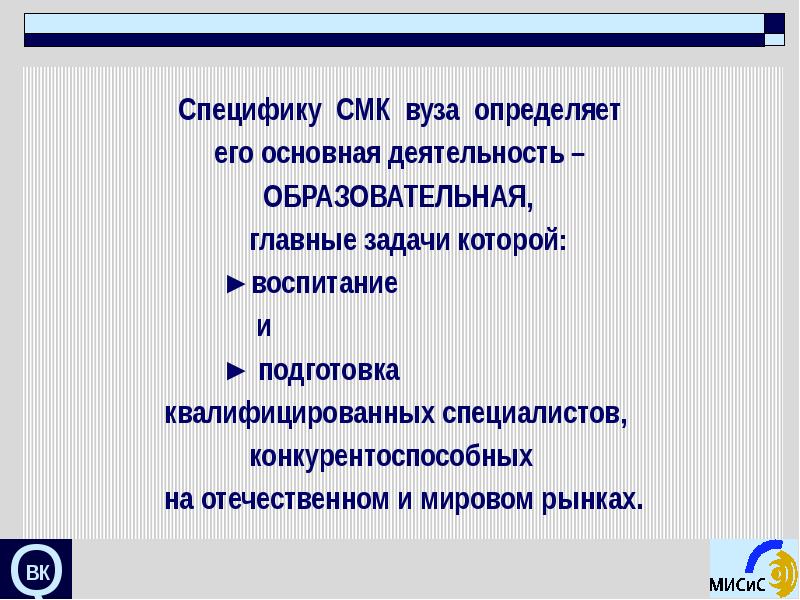 Специфику СМК вуза определяет его основная деятельность – ОБРАЗОВАТЕЛЬНАЯ, главные задачи которой:

►воспитание

и

► подготовка квалифицированных специалистов, конкурентоспособных на отечественном и мировом рынках.

ВК

МИСиС